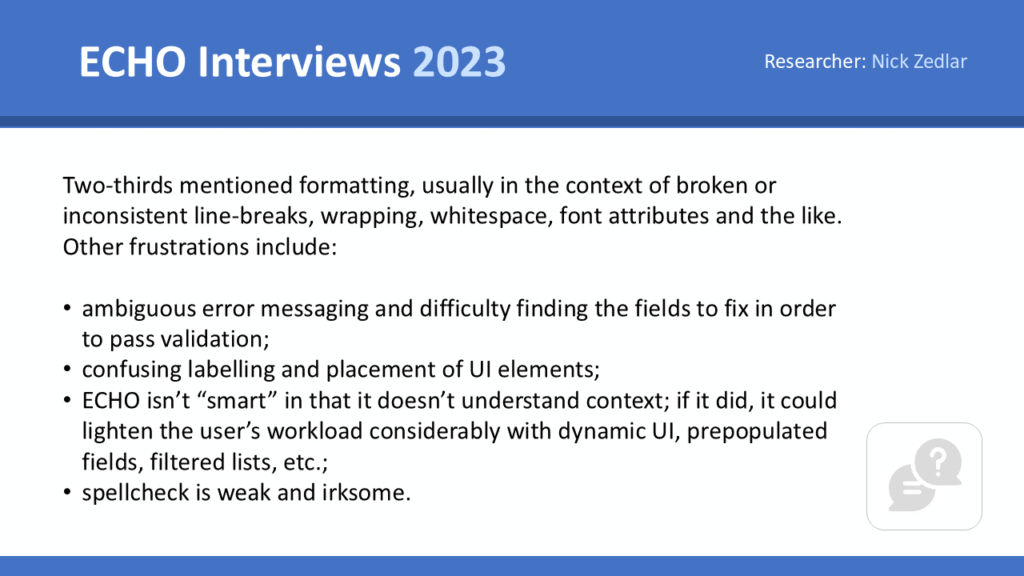 ECHO Interviews 2023

Researcher: Nick Zedlar

Two-thirds mentioned formatting, usually in the context of broken or inconsistent line-breaks, wrapping, whitespace, font attributes and the like. Other frustrations include:

• ambiguous error messaging and difficulty finding the fields to fix in order to pass validation;
• confusing labelling and placement of UI elements;
• ECHO isn't "smart" in that it doesn't understand context; if it did, it could lighten the user's workload considerably with dynamic UI, prepopulated fields, filtered lists, etc.;
• spellcheck is weak and irksome.